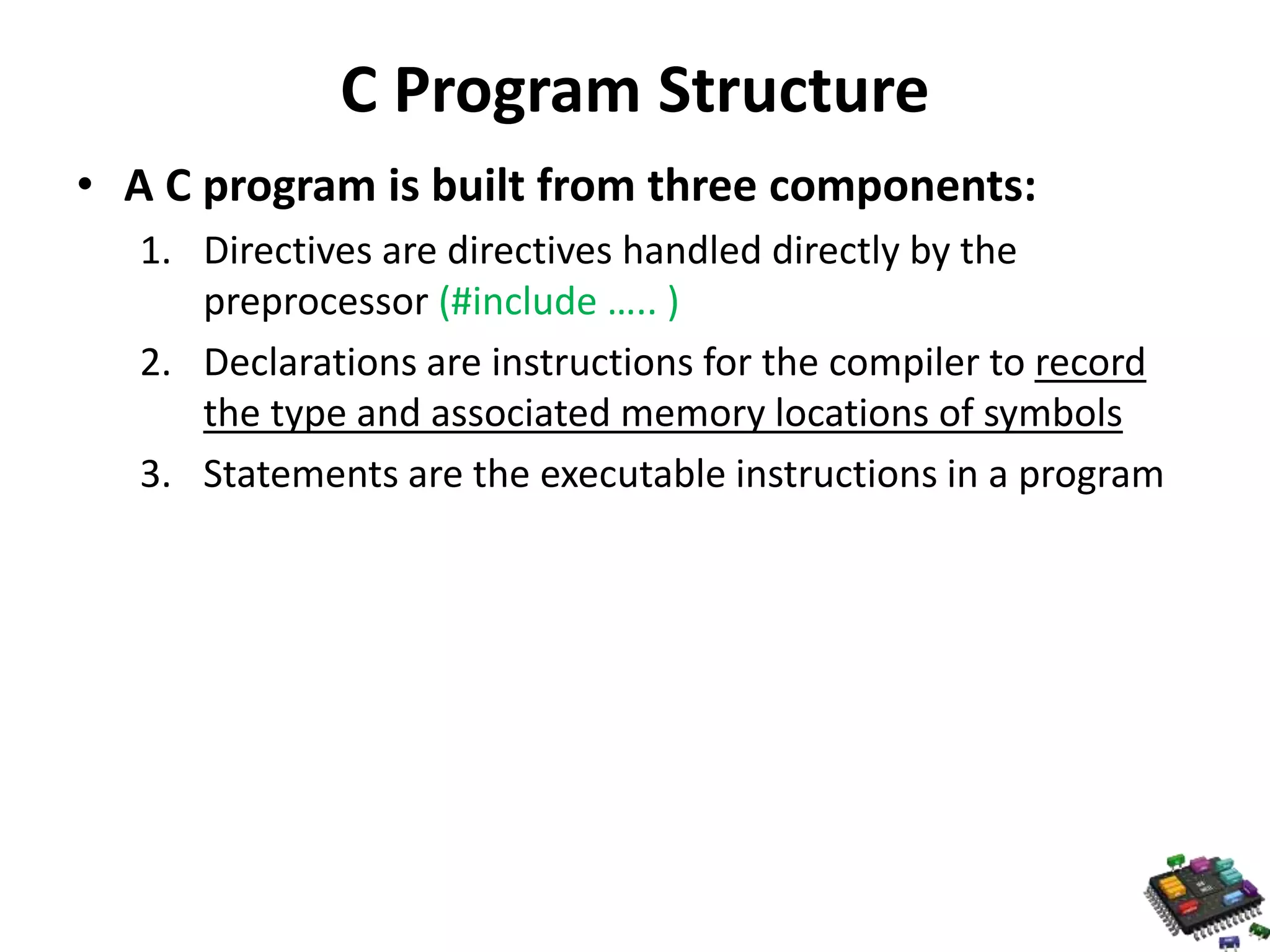 C Program Structure

• A C program is built from three components:

1. Directives are directives handled directly by the preprocessor (#include ….. )

2. Declarations are instructions for the compiler to record the type and associated memory locations of symbols

3. Statements are the executable instructions in a program